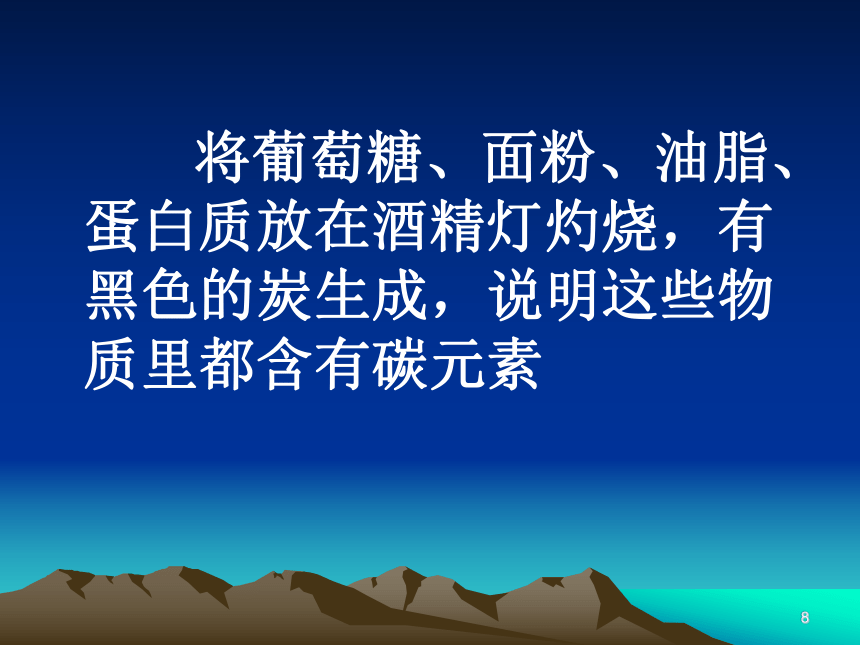 将葡萄糖、面粉、油脂、蛋白质放在酒精灯灼烧，有黑色的炭生成，说明这些物质里都含有碳元素

8